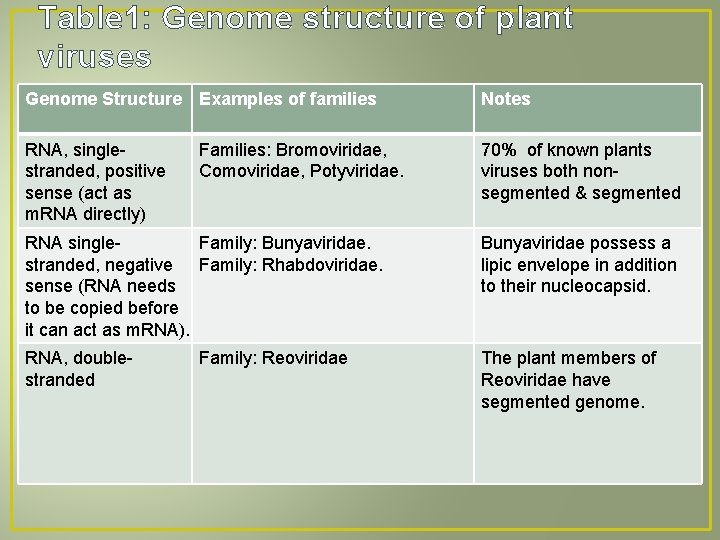 Table1: Genome structure of plant viruses

| Genome Structure | Examples of families | Notes |
|---|---|---|
| RNA, single-stranded, positive sense (act as mRNA directly) | Families: Bromoviridae, Comoviridae, Potyviridae. | 70% of known plants viruses both non-segmented & segmented |
| RNA single-stranded, negative sense (RNA needs to be copied before it can act as mRNA). | Family: Bunyaviridae. Family: Rhabdoviridae. | Bunyaviridae possess a lipic envelope in addition to their nucleocapsid. |
| RNA, double-stranded | Family: Reoviridae | The plant members of Reoviridae have segmented genome. |